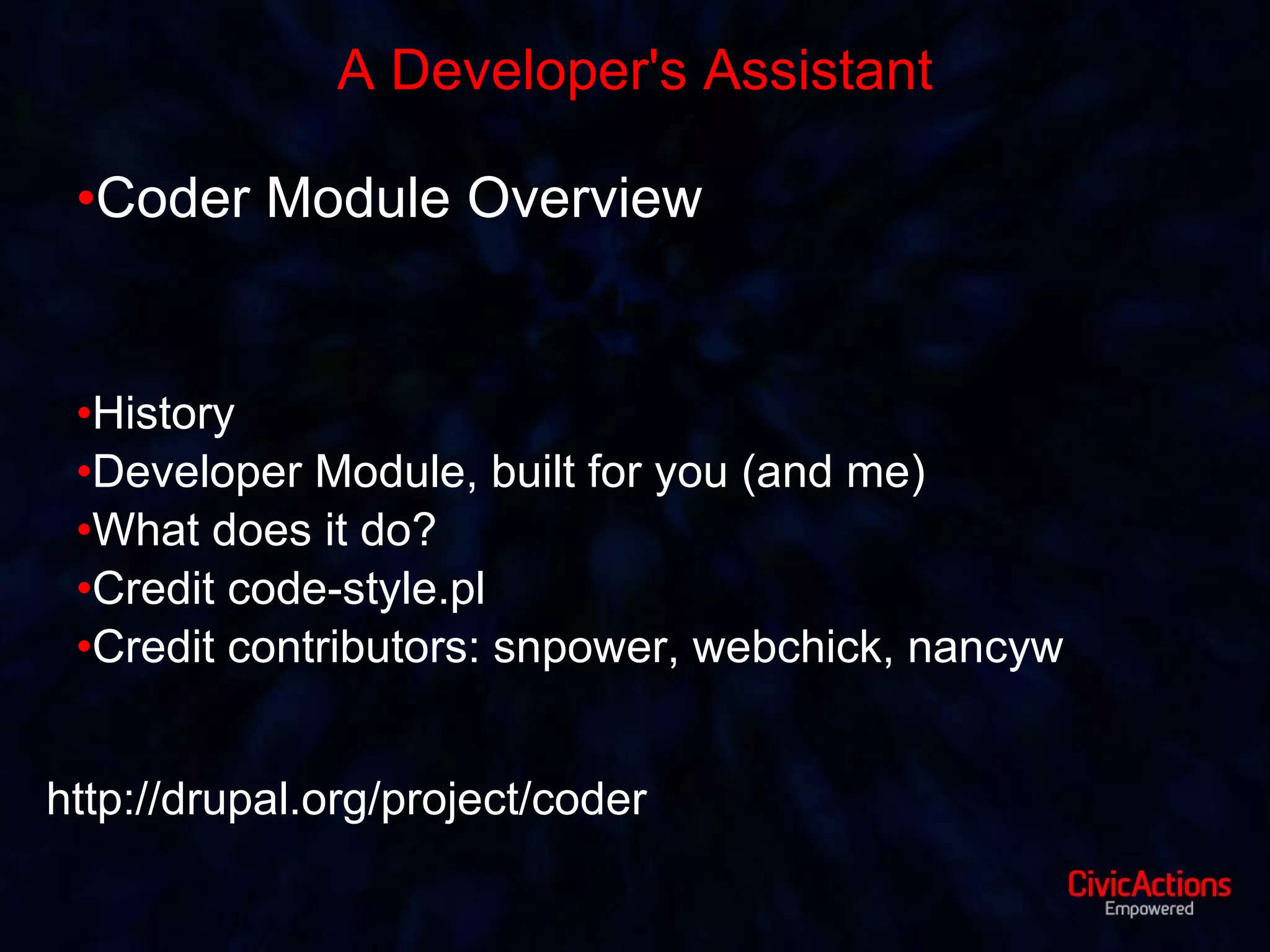 A Developer's Assistant

•Coder Module Overview

•History
•Developer Module, built for you (and me)
•What does it do?
•Credit code-style.pl
•Credit contributors: snpower, webchick, nancyw

http://drupal.org/project/coder

CivicActions
Empowered